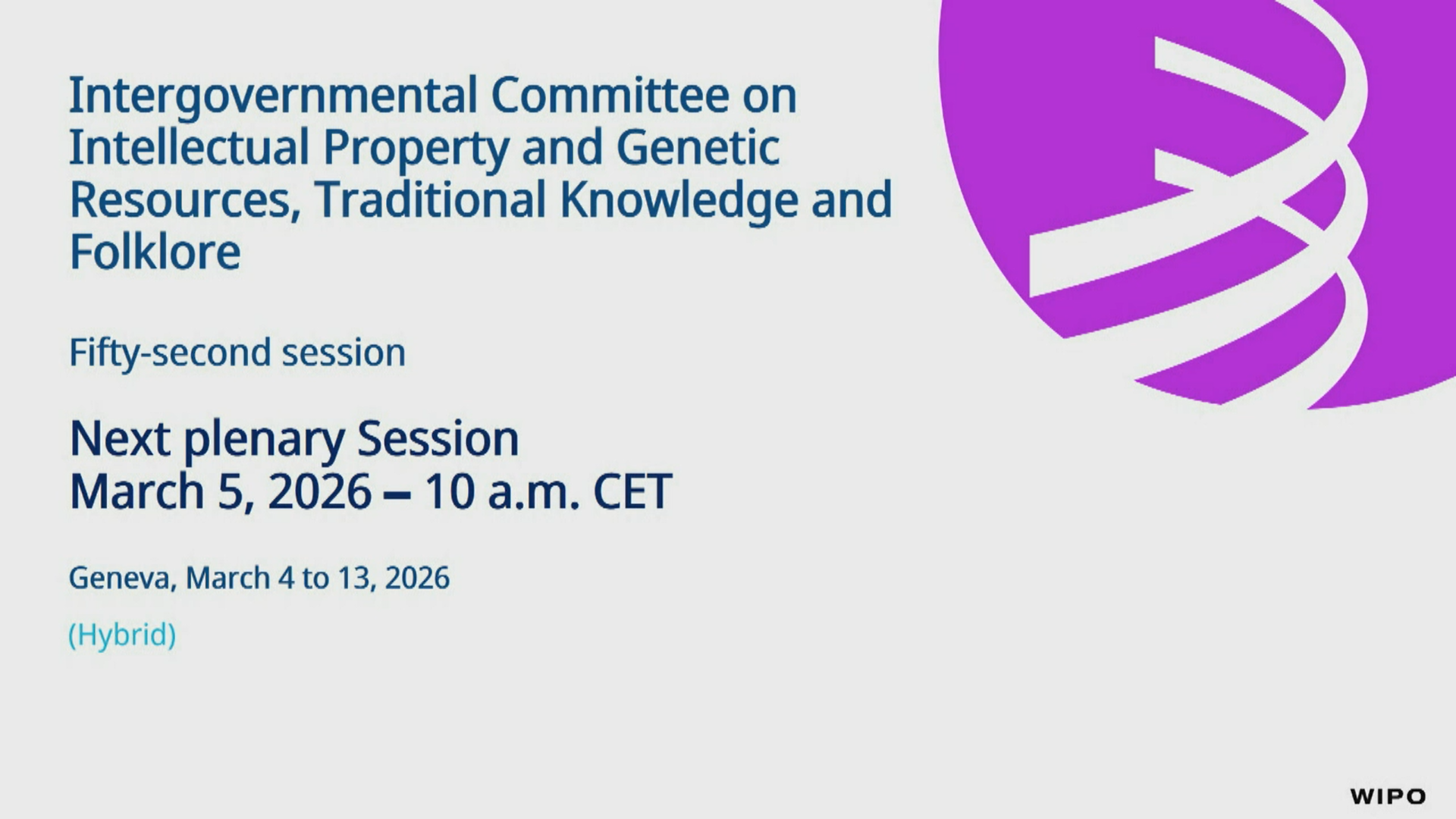 Intergovernmental Committee on Intellectual Property and Genetic Resources, Traditional Knowledge and Folklore

Fifty-second session

Next plenary Session
March 5, 2026 – 10 a.m. CET

Geneva, March 4 to 13, 2026

(Hybrid)

WIPO